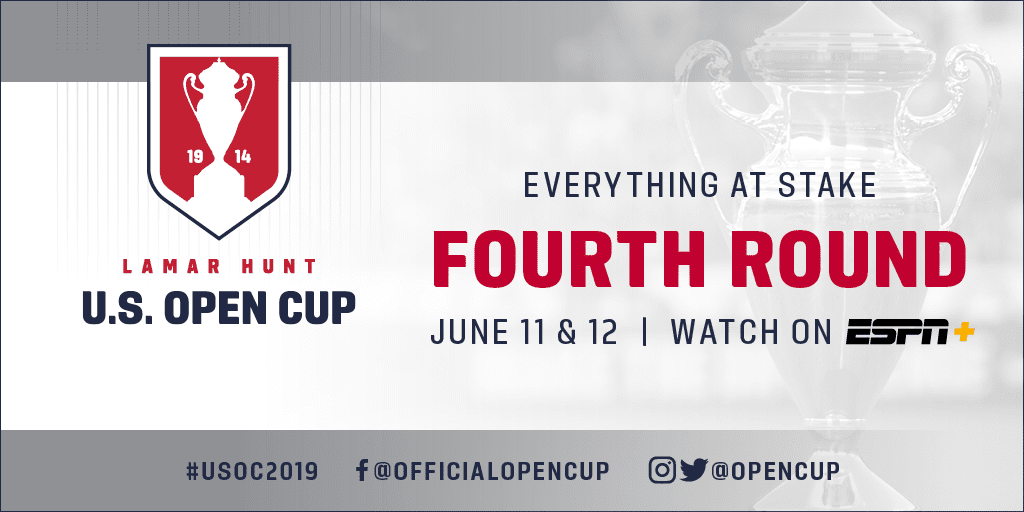 19 14

LAMAR HUNT
U.S. OPEN CUP

EVERYTHING AT STAKE
FOURTH ROUND
JUNE 11 & 12 | WATCH ON ESPN+

#USOC2019 @OFFICIALOPENCUP @OPENCUP